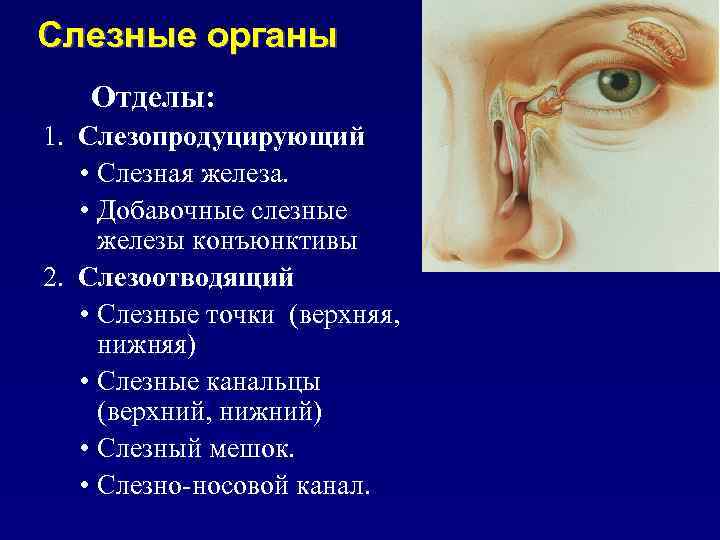 Слезные органы

Отделы:

1. Слезопродуцирующий
• Слезная железа.
• Добавочные слезные железы конъюнктивы

2. Слезоотводящий
• Слезные точки (верхняя, нижняя)
• Слезные канальцы (верхний, нижний)
• Слезный мешок.
• Слезно-носовой канал.